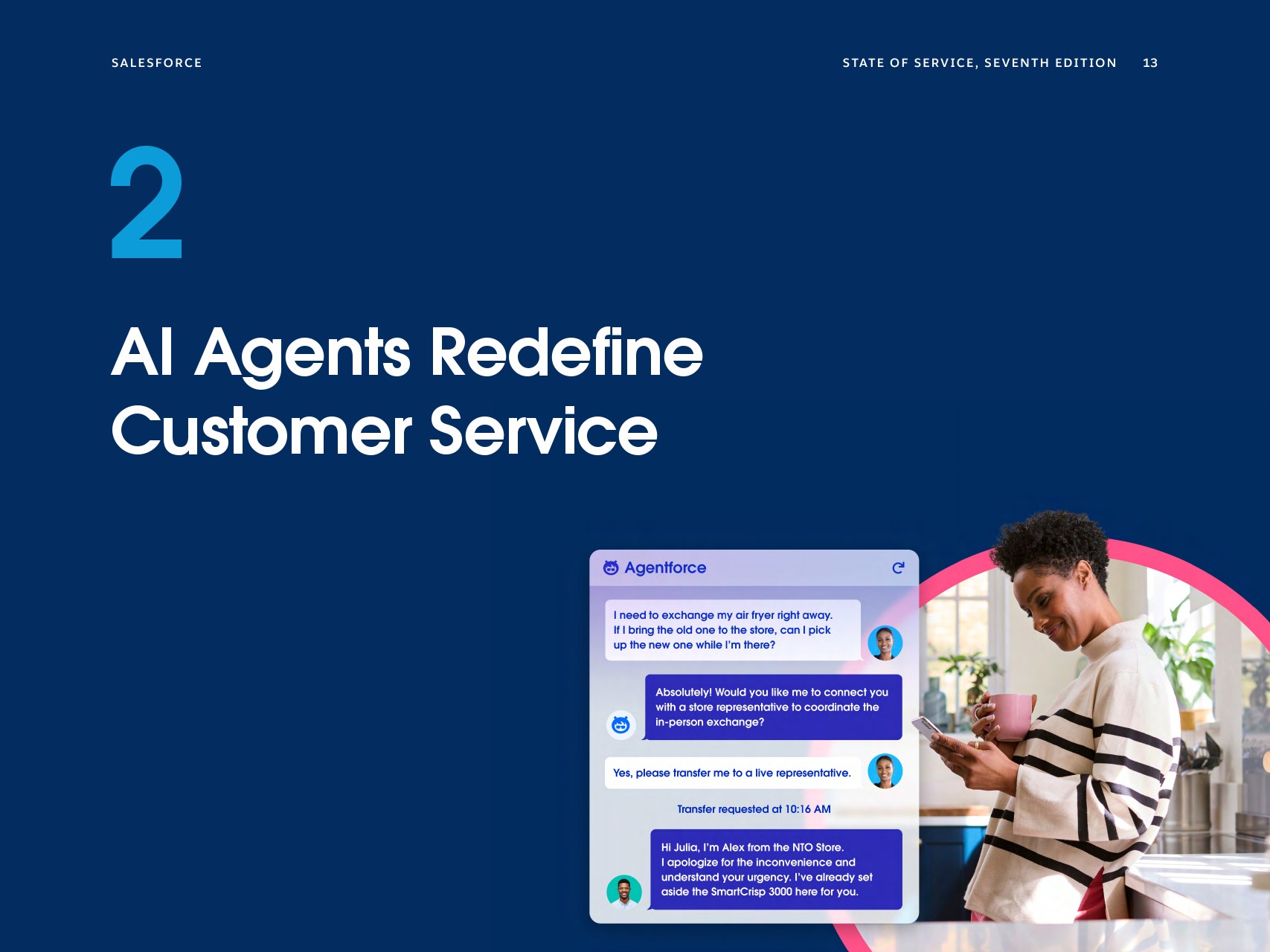 SALESFORCE

STATE OF SERVICE, SEVENTH EDITION 13

2

AI Agents Redefine Customer Service

Agentforce

I need to exchange my air fryer right away. If I bring the old one to the store, can I pick up the new one while I'm there?

Absolutely! Would you like me to connect you with a store representative to coordinate the in-person exchange?

Yes, please transfer me to a live representative.

Transfer requested at 10:16 AM

Hi Julia, I'm Alex from the NTO Store. I apologize for the inconvenience and understand your urgency. I've already set aside the SmartCrisp 3000 here for you.